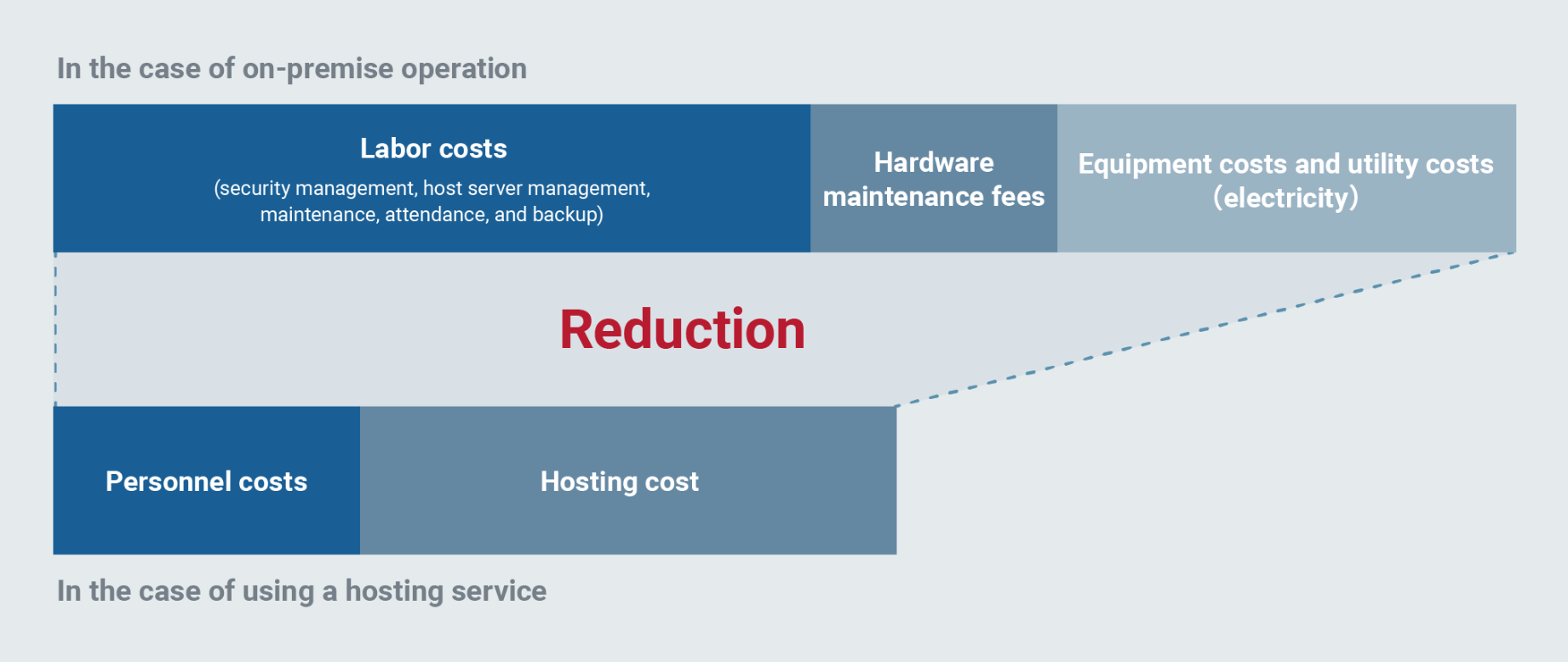 In the case of on-premise operation

Labor costs
(security management, host server management, maintenance, attendance, and backup)

Hardware maintenance fees

Equipment costs and utility costs (electricity)

Reduction

Personnel costs

Hosting cost

In the case of using a hosting service